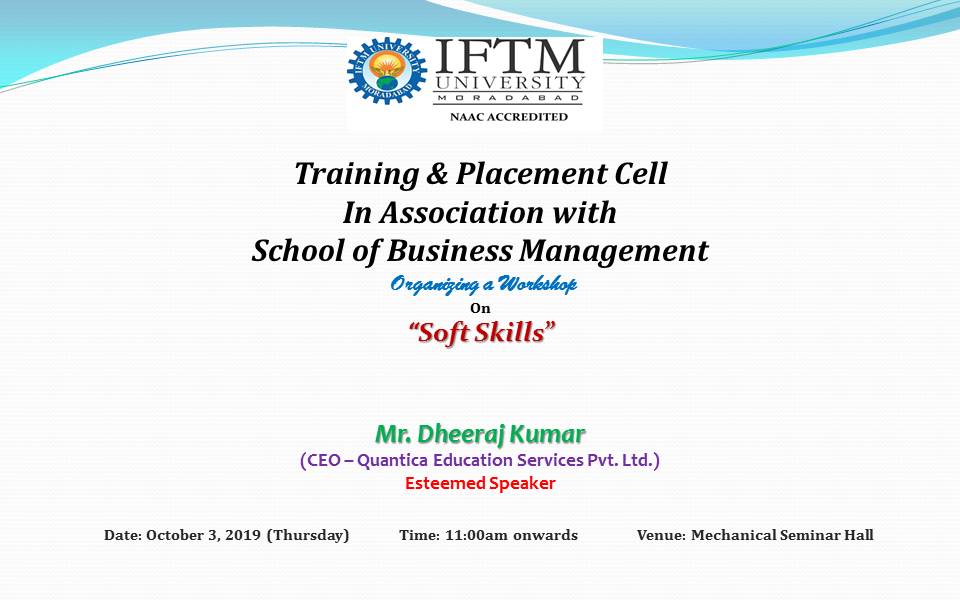 IFTM UNIVERSITY MORADABAD

IFTM UNIVERSITY MORADABAD
NAAC ACCREDITED

Training & Placement Cell
In Association with
School of Business Management
Organizing a Workshop
On
"Soft Skills"

Mr. Dheeraj Kumar
(CEO – Quantica Education Services Pvt. Ltd.)
Esteemed Speaker

Date: October 3, 2019 (Thursday) Time: 11:00am onwards Venue: Mechanical Seminar Hall